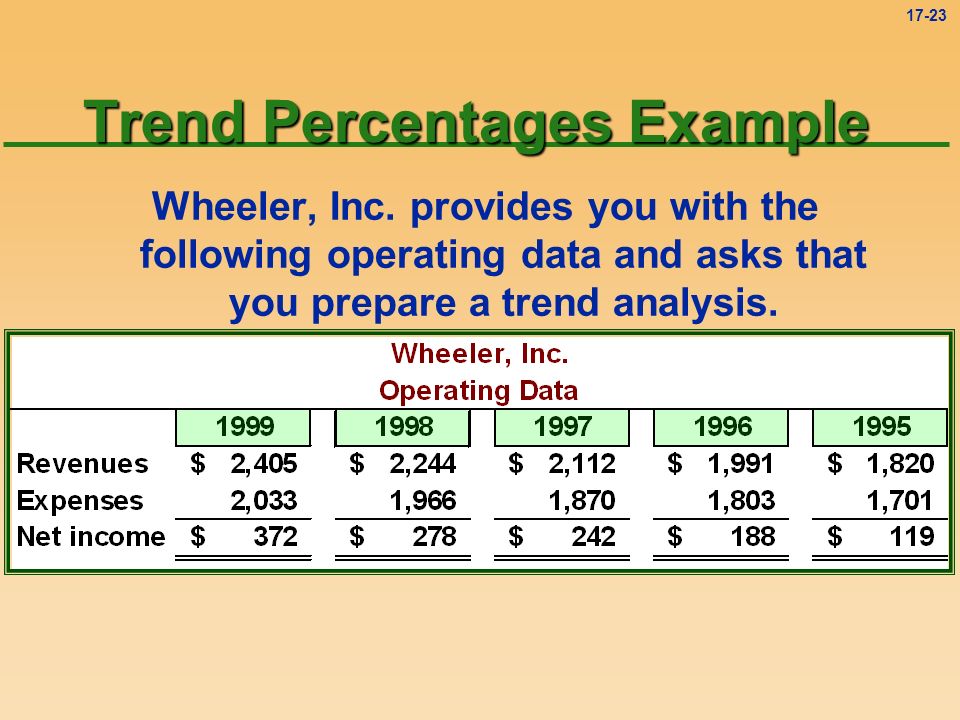 17-23

Trend Percentages Example

Wheeler, Inc. provides you with the following operating data and asks that you prepare a trend analysis.

Wheeler, Inc.
Operating Data

| | 1999 | 1998 | 1997 | 1996 | 1995 |
|---|---|---|---|---|---|
| Revenues | \$ 2,405 | \$ 2,244 | \$ 2,112 | \$ 1,991 | \$ 1,820 |
| Expenses | 2,033 | 1,966 | 1,870 | 1,803 | 1,701 |
| Net income | \$ 372 | \$ 278 | \$ 242 | \$ 188 | \$ 119 |